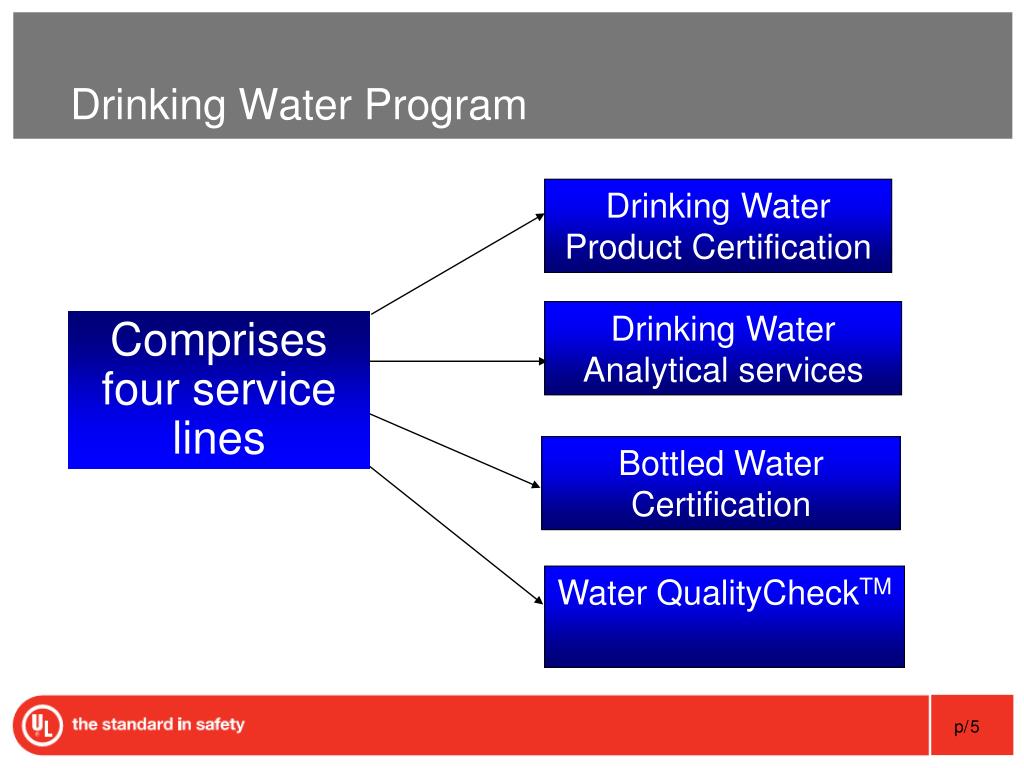 Drinking Water Program

Comprises four service lines

Drinking Water Product Certification

Drinking Water Analytical services

Bottled Water Certification

Water QualityCheck$^{TM}$

UL the standard in safety

p/5